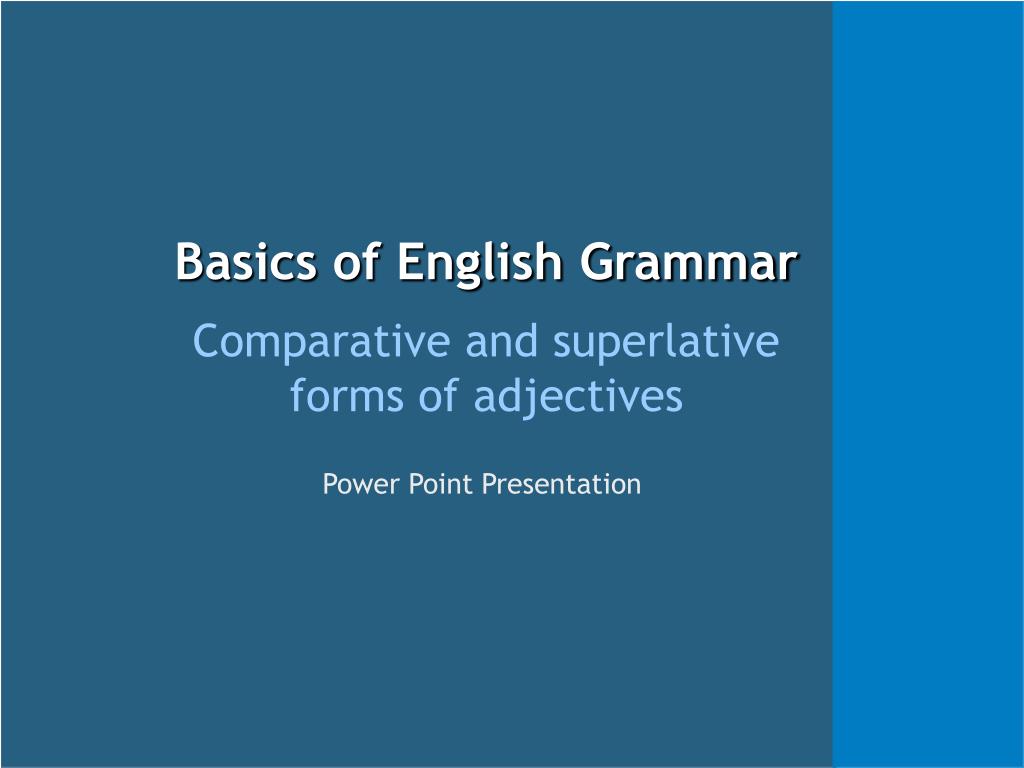 Basics of English Grammar

Comparative and superlative forms of adjectives

Power Point Presentation